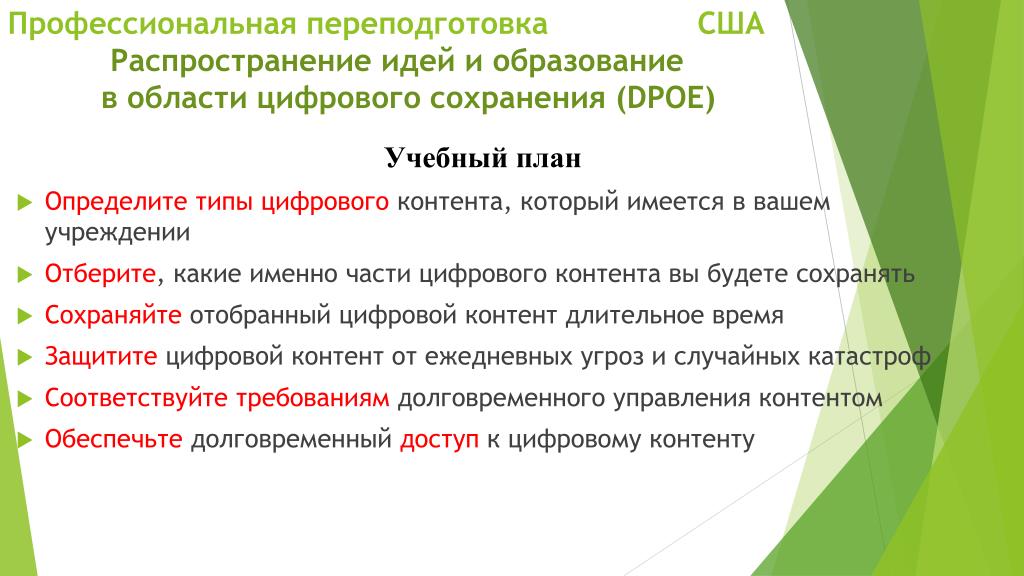 Профессиональная переподготовка США
Распространение идей и образование в области цифрового сохранения (DPOE)

Учебный план

Определите типы цифрового контента, который имеется в вашем учреждении

Отберите, какие именно части цифрового контента вы будете сохранять

Сохраняйте отобранный цифровой контент длительное время

Защитите цифровой контент от ежедневных угроз и случайных катастроф

Соответствуйте требованиям долговременного управления контентом

Обеспечьте долговременный доступ к цифровому контенту